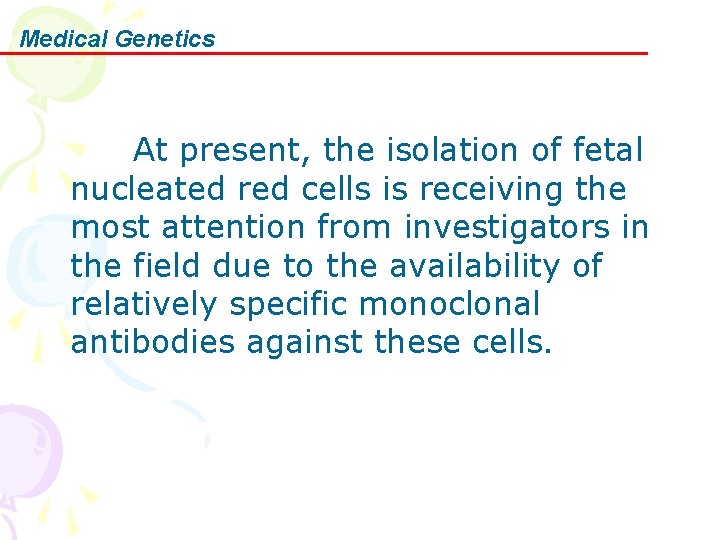 Medical Genetics

At present, the isolation of fetal nucleated red cells is receiving the most attention from investigators in the field due to the availability of relatively specific monoclonal antibodies against these cells.